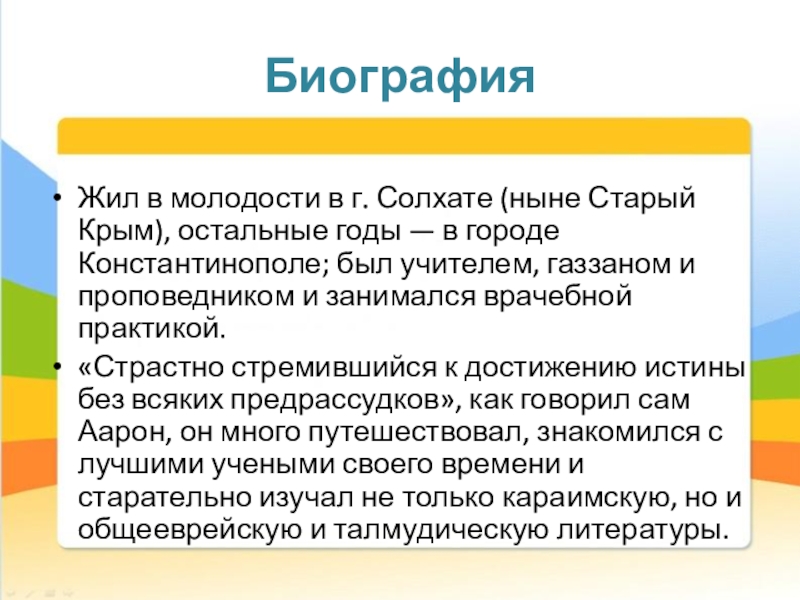 Биография

• Жил в молодости в г. Солхате (ныне Старый Крым), остальные годы — в городе Константинополе; был учителем, газзаном и проповедником и занимался врачебной практикой.

• «Страстно стремившийся к достижению истины без всяких предрассудков», как говорил сам Аарон, он много путешествовал, знакомился с лучшими учеными своего времени и старательно изучал не только караимскую, но и общееврейскую и талмудическую литературы.